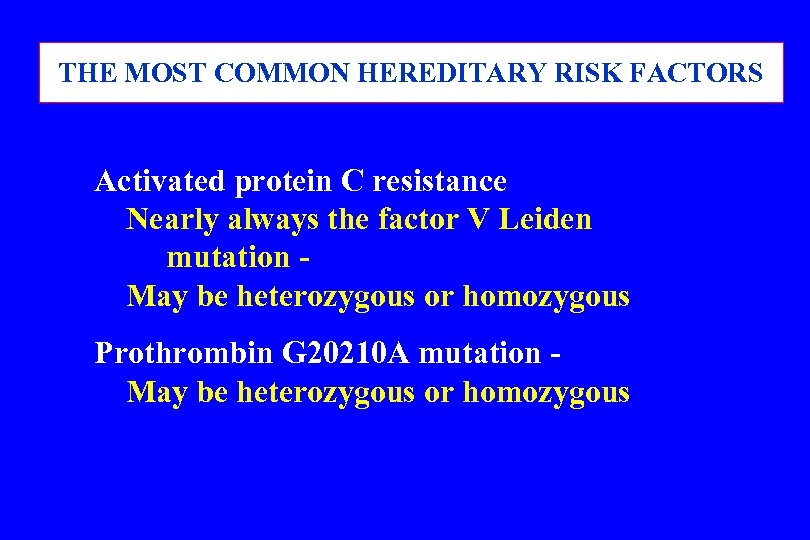 THE MOST COMMON HEREDITARY RISK FACTORS

Activated protein C resistance
Nearly always the factor V Leiden mutation -
May be heterozygous or homozygous

Prothrombin G20210A mutation -
May be heterozygous or homozygous